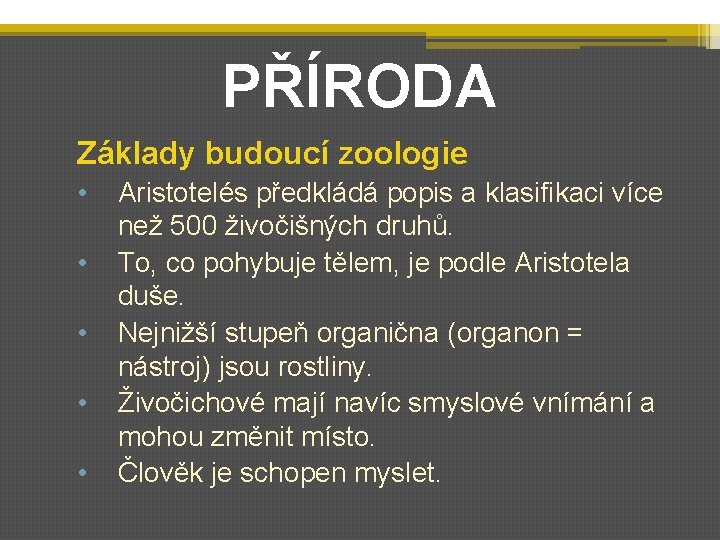 PŘÍRODA

Základy budoucí zoologie

• Aristotelés předkládá popis a klasifikaci více než 500 živočišných druhů.
• To, co pohybuje tělem, je podle Aristotela duše.
• Nejnižší stupeň organična (organon = nástroj) jsou rostliny.
• Živočichové mají navíc smyslové vnímání a mohou změnit místo.
• Člověk je schopen myslet.